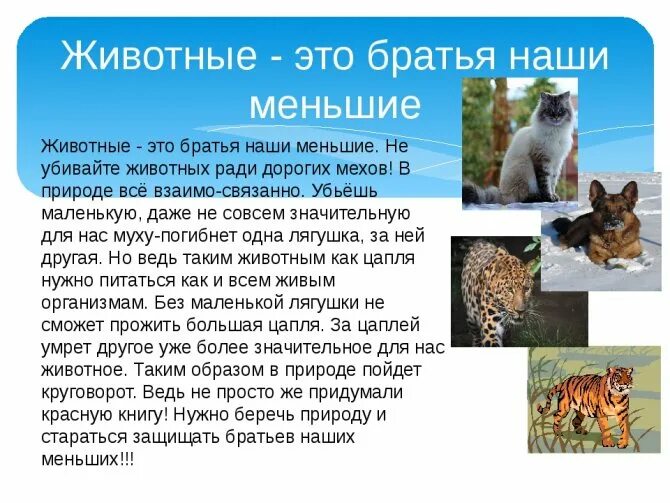 Животные - это братья наши меньшие

Животные - это братья наши меньшие. Не убивайте животных ради дорогих мехов! В природе всё взаимо-связанно. Убьёшь маленькую, даже не совсем значительную для нас муху-погибнет одна лягушка, за ней другая. Но ведь таким животным как цапля нужно питаться как и всем живым организмам. Без маленькой лягушки не сможет прожить большая цапля. За цаплей умрет другое уже более значительное для нас животное. Таким образом в природе пойдет круговорот. Ведь не просто же придумали красную книгу! Нужно беречь природу и стараться защищать братьев наших меньших!!!